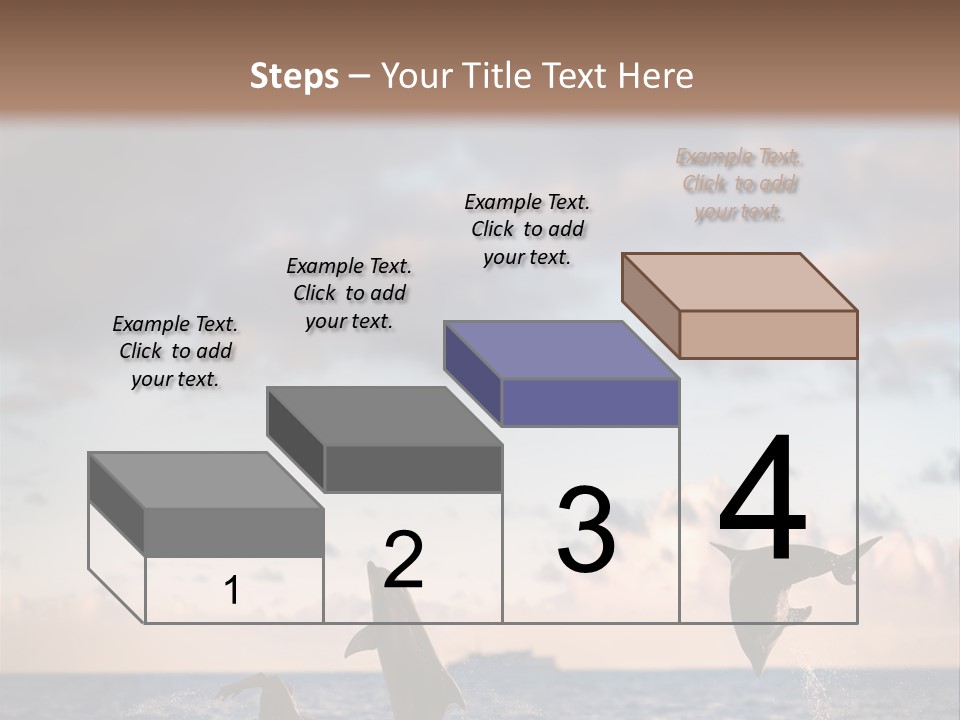 Steps – Your Title Text Here

Example Text. Click to add your text.

Example Text. Click to add your text.

Example Text. Click to add your text.

Example Text. Click to add your text.

1

2

3

4